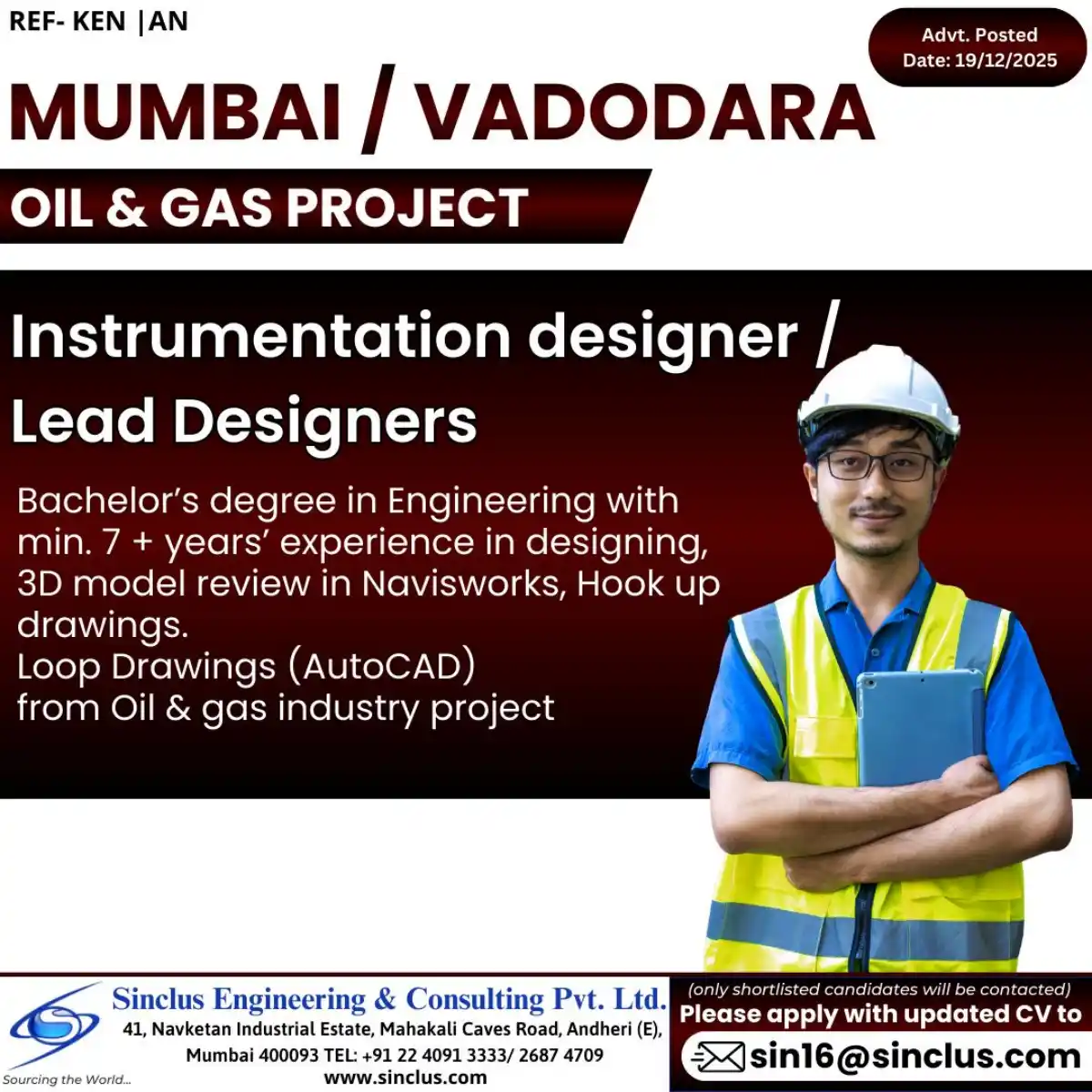 REF- KEN |AN

Advt. Posted Date: 19/12/2025

MUMBAI / VADODARA

OIL & GAS PROJECT

Instrumentation designer / Lead Designers

Bachelor's degree in Engineering with min. 7 + years' experience in designing, 3D model review in Navisworks, Hook up drawings.
Loop Drawings (AutoCAD) from Oil & gas industry project

Sourcing the World...

Sinclus Engineering & Consulting Pvt. Ltd.
41, Navketan Industrial Estate, Mahakali Caves Road, Andheri (E), Mumbai 400093 TEL: +91 22 4091 3333/ 2687 4709
www.sinclus.com

(only shortlisted candidates will be contacted)
Please apply with updated CV to
sin16@sinclus.com